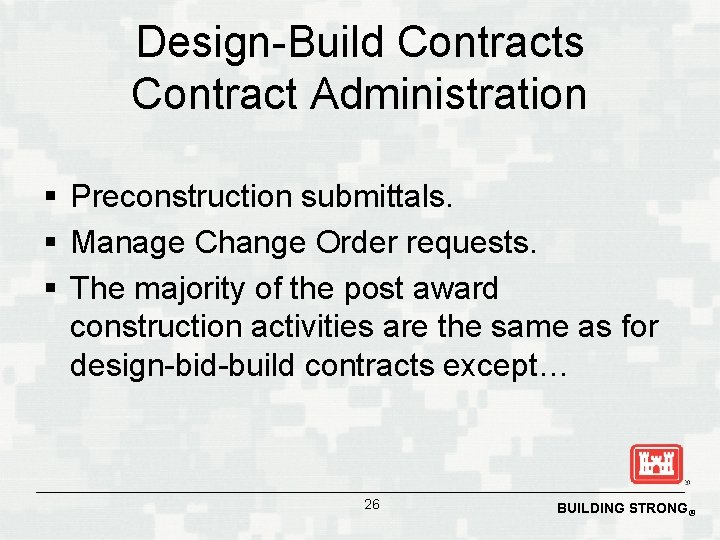 Design-Build Contracts
Contract Administration

▪ Preconstruction submittals.
▪ Manage Change Order requests.
▪ The majority of the post award construction activities are the same as for design-bid-build contracts except…

26

BUILDING STRONG®